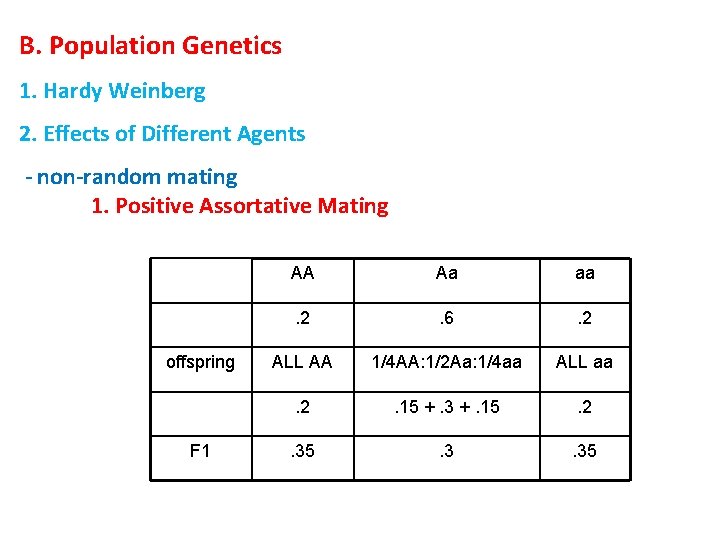 B. Population Genetics

1. Hardy Weinberg

2. Effects of Different Agents

- non-random mating

1. Positive Assortative Mating

| | AA | Aa | aa |
|---|---|---|---|
| | .2 | .6 | .2 |
| offspring | ALL AA | 1/4AA:1/2Aa:1/4aa | ALL aa |
| | .2 | .15 + .3 + .15 | .2 |
| F1 | .35 | .3 | .35 |